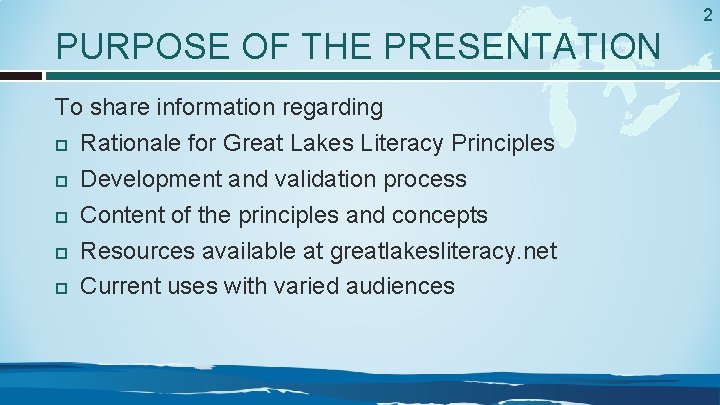 2

PURPOSE OF THE PRESENTATION

To share information regarding
- Rationale for Great Lakes Literacy Principles
- Development and validation process
- Content of the principles and concepts
- Resources available at greatlakesliteracy.net
- Current uses with varied audiences